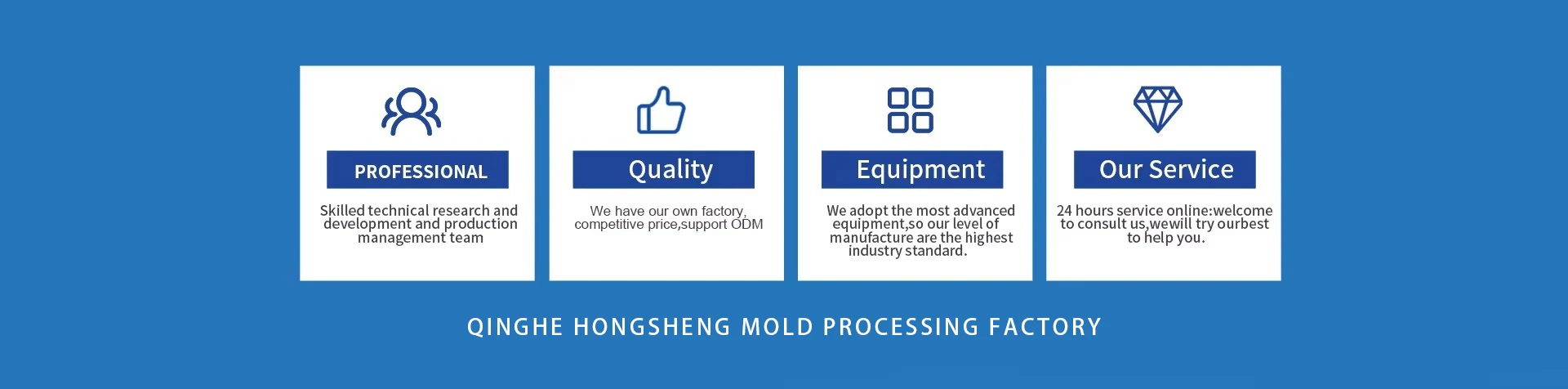 PROFESSIONAL

Skilled technical research and development and production management team

Quality

We have our own factory, competitive price,support ODM

Equipment

We adopt the most advanced equipment,so our level of manufacture are the highest industry standard.

Our Service

24 hours service online:welcome to consult us,wewill try ourbest to help you.

QINGHE HONGSHENG MOLD PROCESSING FACTORY